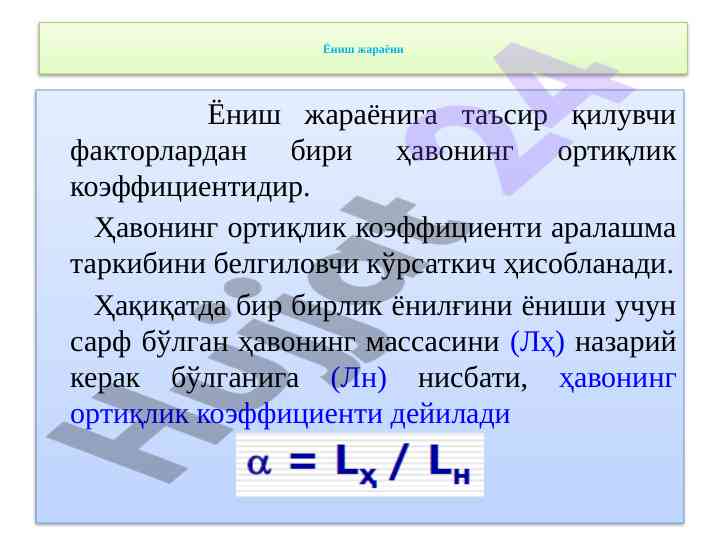 Ёниш жараёни

Ёниш жараёнига таъсир қилувчи факторлардан бири ҳавонинг ортиқлик коэффициентидир.

Ҳавонинг ортиқлик коэффициенти аралашма таркибини белгиловчи кўрсаткич ҳисобланади.

Ҳақиқатда бир бирлик ёнилғини ёниши учун сарф бўлган ҳавонинг массасини (Лҳ) назарий керак бўлганига (Лн) нисбати, ҳавонинг ортиқлик коэффициенти дейилади

$\alpha = L_{ҳ} / L_{н}$

Hujjat 24